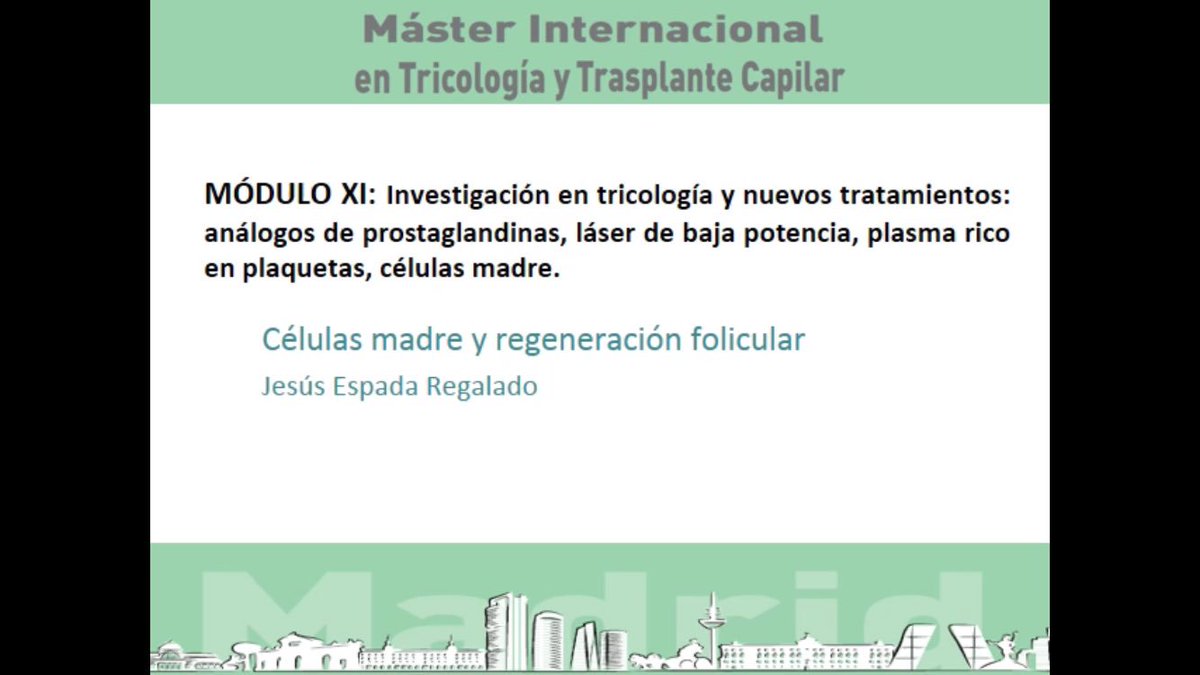 Máster Internacional
en Tricología y Trasplante Capilar

MÓDULO XI: Investigación en tricología y nuevos tratamientos: análogos de prostaglandinas, láser de baja potencia, plasma rico en plaquetas, células madre.

Células madre y regeneración folicular
Jesús Espada Regalado

Madrid